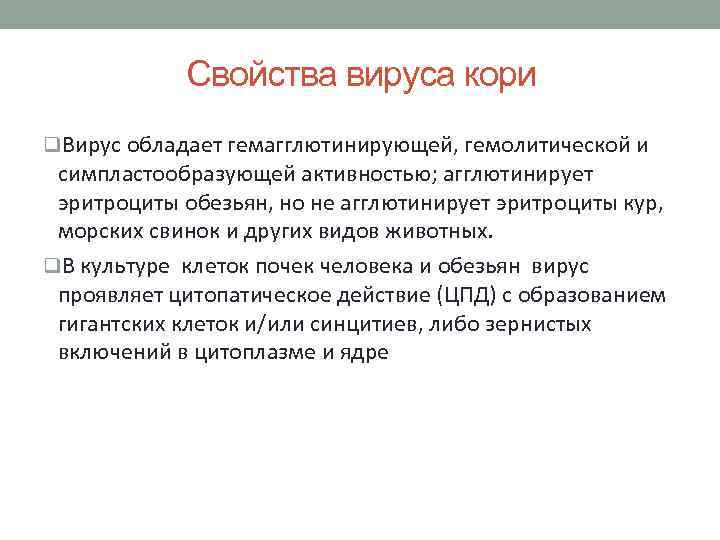 Свойства вируса кори

❑Вирус обладает гемагглютинирующей, гемолитической и симпластообразующей активностью; агглютинирует эритроциты обезьян, но не агглютинирует эритроциты кур, морских свинок и других видов животных.

❑В культуре клеток почек человека и обезьян вирус проявляет цитопатическое действие (ЦПД) с образованием гигантских клеток и/или синцитиев, либо зернистых включений в цитоплазме и ядре